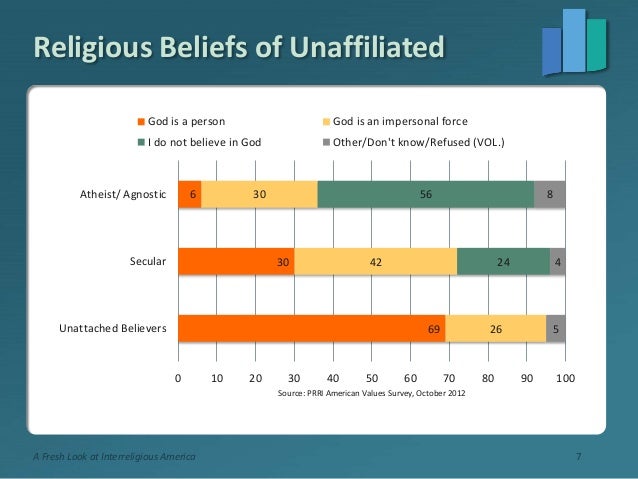 Religious Beliefs of Unaffiliated

God is a person
God is an impersonal force
I do not believe in God
Other/Don't know/Refused (VOL.)

Atheist/ Agnostic 6 30 56 8

Secular 30 42 24 4

Unattached Believers 69 26 5

0 10 20 30 40 50 60 70 80 90 100

Source: PRRI American Values Survey, October 2012

A Fresh Look at Interreligious America

7